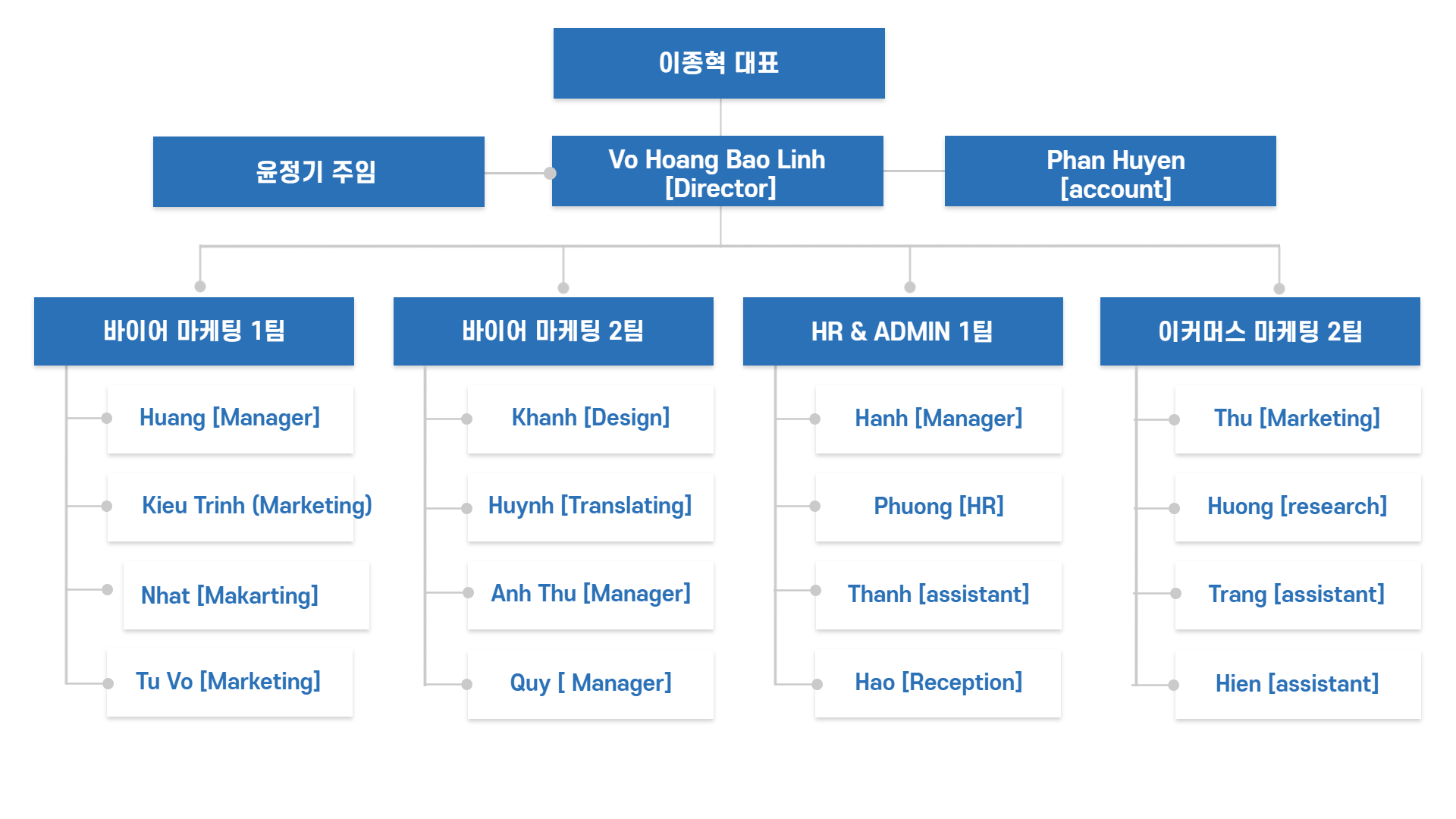 이종혁 대표

윤정기 주임

Vo Hoang Bao Linh [Director]

Phan Huyen [account]

바이어 마케팅 1팀

Huang [Manager]

Kieu Trinh (Marketing)

Nhat [Makarting]

Tu Vo [Marketing]

바이어 마케팅 2팀

Khanh [Design]

Huynh [Translating]

Anh Thu [Manager]

Quy [ Manager]

HR & ADMIN 1팀

Hanh [Manager]

Phuong [HR]

Thanh [assistant]

Hao [Reception]

이커머스 마케팅 2팀

Thu [Marketing]

Huong [research]

Trang [assistant]

Hien [assistant]